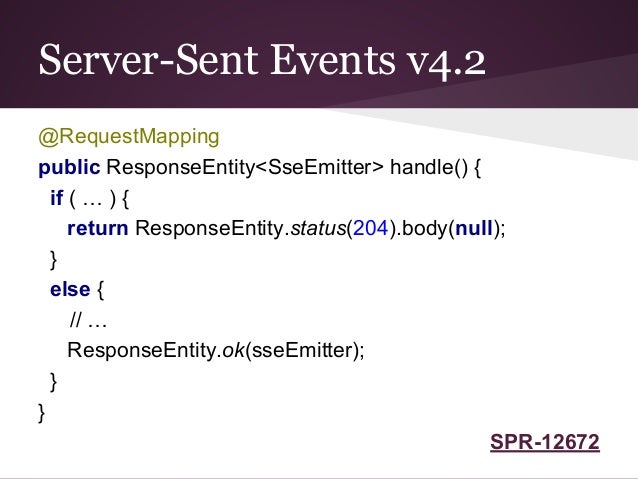 Server-Sent Events v4.2

@RequestMapping
public ResponseEntity<SseEmitter> handle() {
  if ( … ) {
    return ResponseEntity.status(204).body(null);
  }
  else {
    // …
    ResponseEntity.ok(sseEmitter);
  }
}

SPR-12672